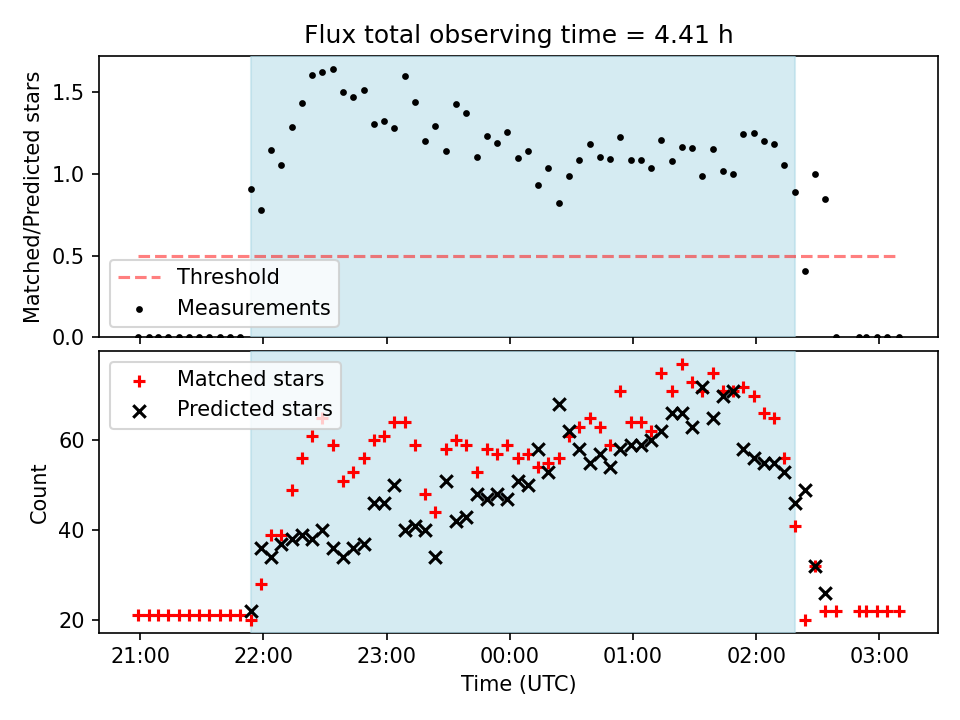 Flux total observing time = 4.41 h

Matched/Predicted stars

1.5
1.0
0.5
0.0

Threshold
Measurements

Matched stars
Predicted stars

Count

60
40
20

21:00
22:00
23:00
00:00
01:00
02:00
03:00

Time (UTC)